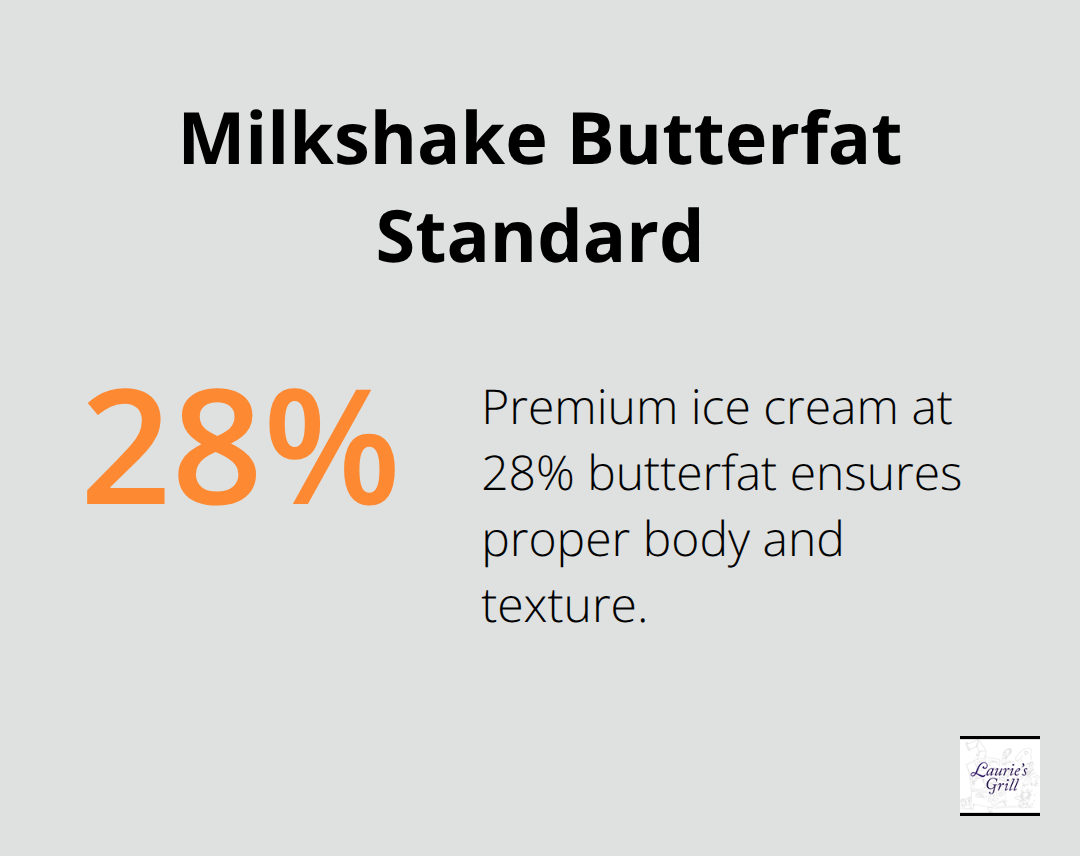 Milkshake Butterfat Standard

28%

Premium ice cream at 28% butterfat ensures proper body and texture.

Laurie's Grill